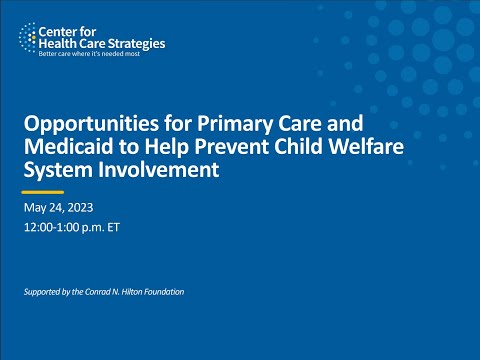 Center for Health Care Strategies
Better care where it's needed most

Opportunities for Primary Care and Medicaid to Help Prevent Child Welfare System Involvement

May 24, 2023
12:00-1:00 p.m. ET

Supported by the Conrad N. Hilton Foundation